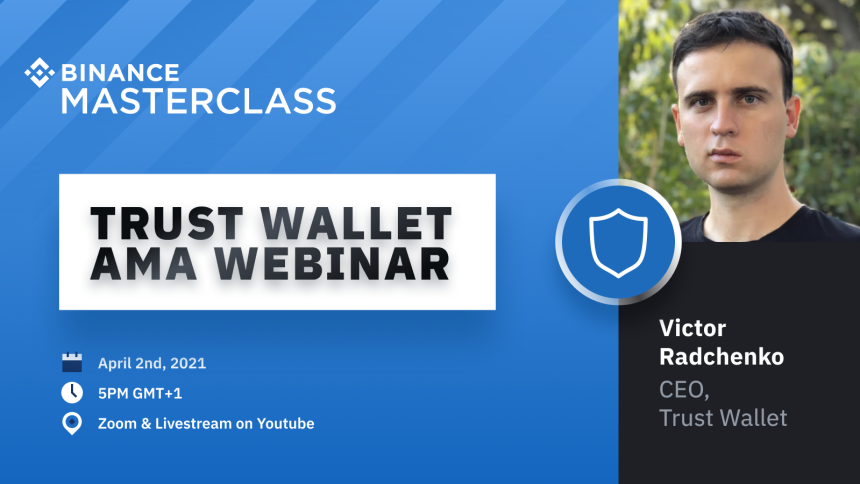 BINANCE
MASTERCLASS

TRUST WALLET
AMA WEBINAR

April 2nd, 2021
5PM GMT+1
Zoom & Livestream on Youtube

Victor
Radchenko
CEO,
Trust Wallet